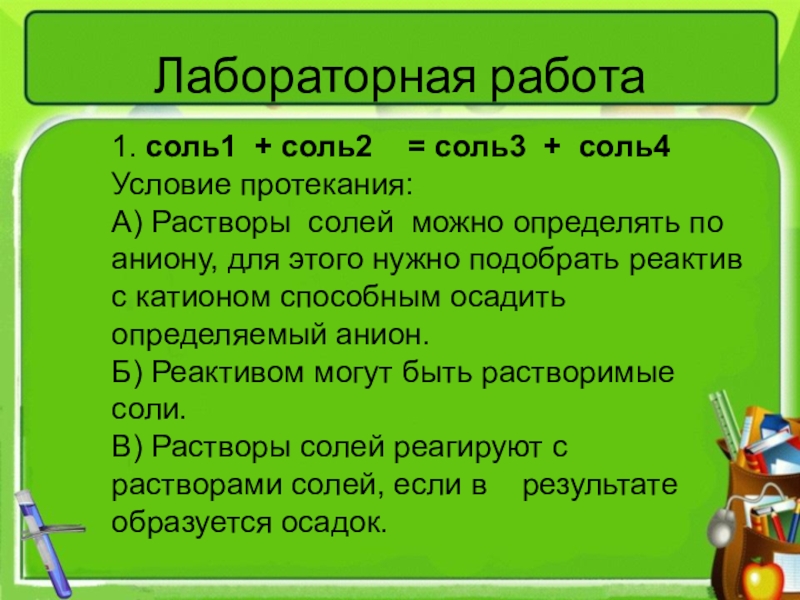 Лабораторная работа

1. соль1 + соль2 = соль3 + соль4
Условие протекания:
А) Растворы солей можно определять по аниону, для этого нужно подобрать реактив с катионом способным осадить определяемый анион.
Б) Реактивом могут быть растворимые соли.
В) Растворы солей реагируют с растворами солей, если в результате образуется осадок.